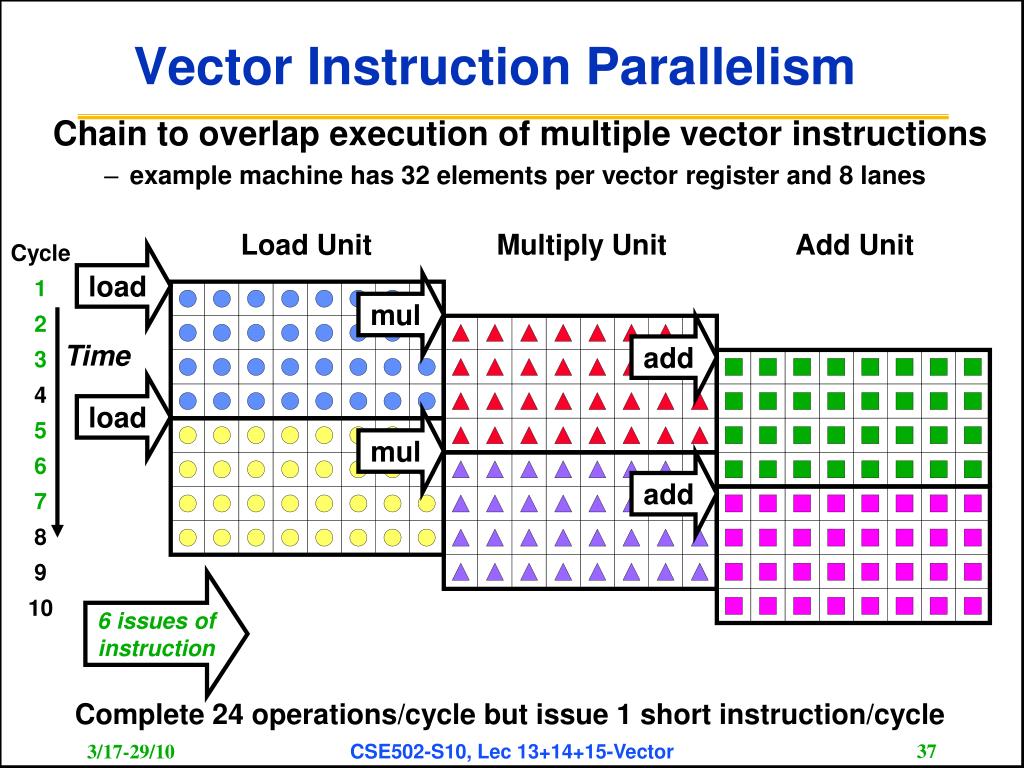 Vector Instruction Parallelism

Chain to overlap execution of multiple vector instructions

– example machine has 32 elements per vector register and 8 lanes

Cycle
1
2
3
4
5
6
7
8
9
10

Time

Load Unit

Multiply Unit

Add Unit

load

mul

add

load

mul

add

6 issues of instruction

Complete 24 operations/cycle but issue 1 short instruction/cycle

3/17-29/10

CSE502-S10, Lec 13+14+15-Vector

37